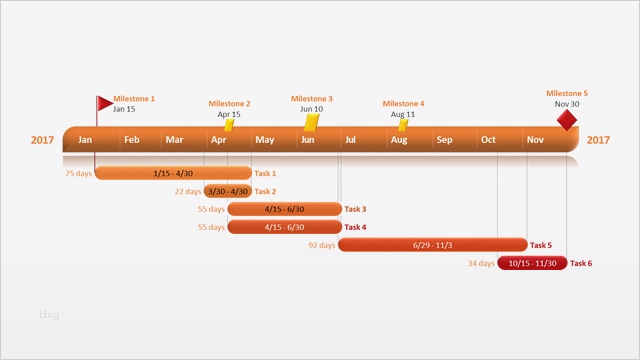 Milestone 1
Jan 15

Milestone 2
Apr 15

Milestone 3
Jun 10

Milestone 4
Aug 11

Milestone 5
Nov 30

2017 Jan Feb Mar Apr May Jun Jul Aug Sep Oct Nov 2017

75 days 1/15 - 4/30 Task 1
22 days 3/30 - 4/30 Task 2
55 days 4/15 - 6/30 Task 3
55 days 4/15 - 6/30 Task 4
92 days 6/29 - 11/3 Task 5
34 days 10/15 - 11/30 Task 6

blog